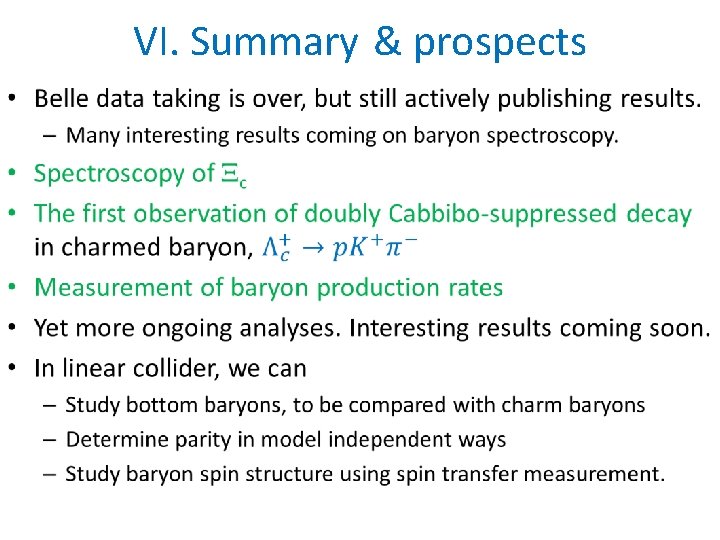 VI. Summary & prospects

• Belle data taking is over, but still actively publishing results.
– Many interesting results coming on baryon spectroscopy.

• Spectroscopy of $\Xi_c$

• The first observation of doubly Cabbibo-suppressed decay in charmed baryon, $\Lambda_c^+ \to pK^+\pi^-$

• Measurement of baryon production rates

• Yet more ongoing analyses. Interesting results coming soon.

• In linear collider, we can
– Study bottom baryons, to be compared with charm baryons
– Determine parity in model independent ways
– Study baryon spin structure using spin transfer measurement.